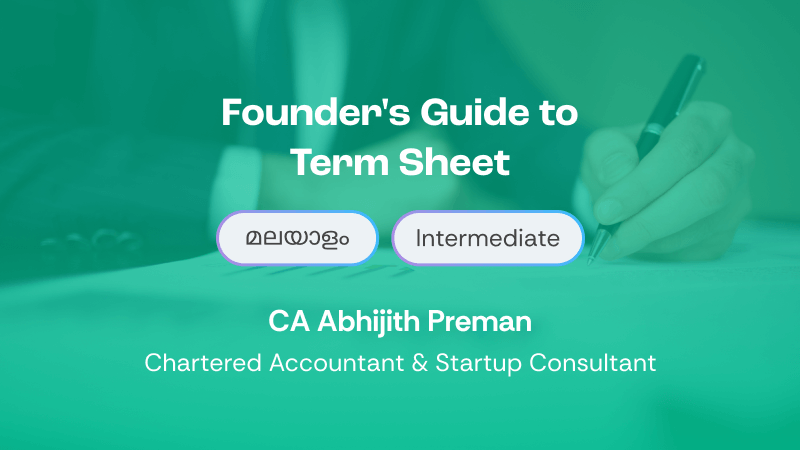 Founder's Guide to Term Sheet

മലയാളം

Intermediate

CA Abhijith Preman

Chartered Accountant & Startup Consultant